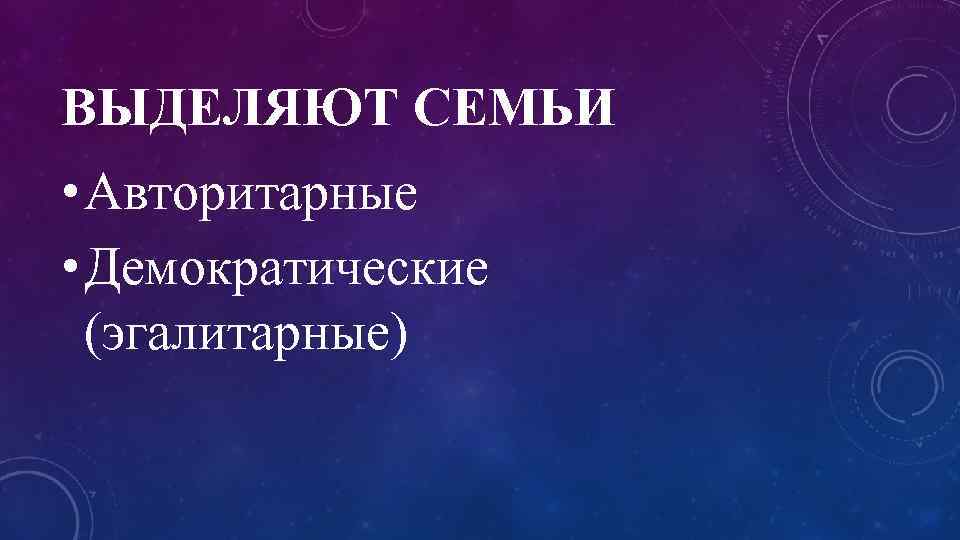 ВЫДЕЛЯЮТ СЕМЬИ

• Авторитарные
• Демократические (эгалитарные)